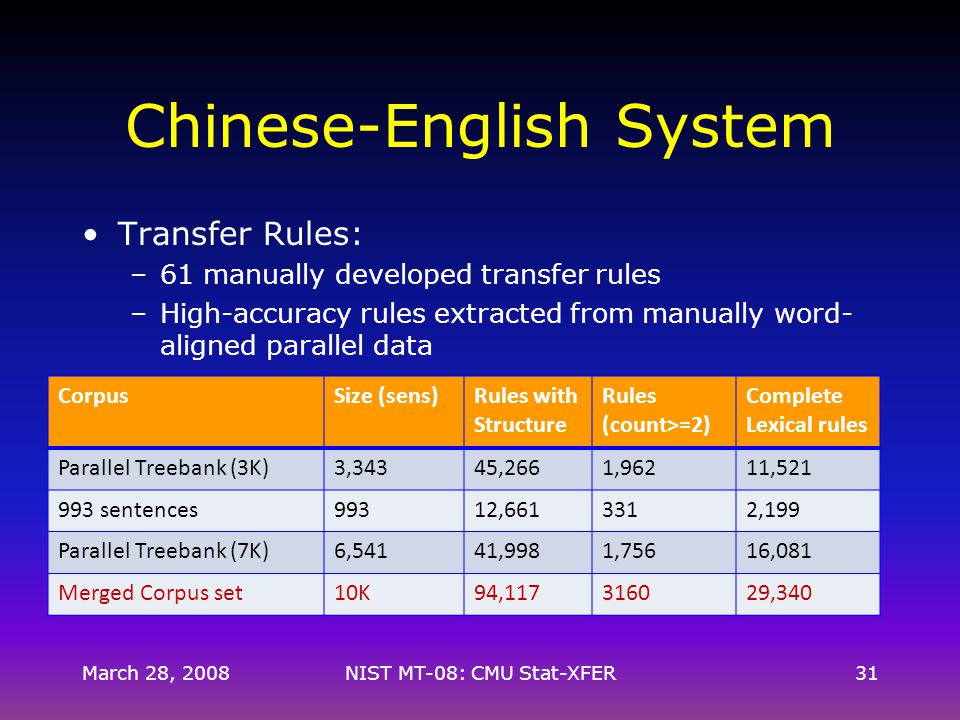 Chinese-English System

• Transfer Rules:
– 61 manually developed transfer rules
– High-accuracy rules extracted from manually word-aligned parallel data

| Corpus | Size (sens) | Rules with Structure | Rules (count>=2) | Complete Lexical rules |
|---|---|---|---|---|
| Parallel Treebank (3K) | 3,343 | 45,266 | 1,962 | 11,521 |
| 993 sentences | 993 | 12,661 | 331 | 2,199 |
| Parallel Treebank (7K) | 6,541 | 41,998 | 1,756 | 16,081 |
| Merged Corpus set | 10K | 94,117 | 3160 | 29,340 |

March 28, 2008

NIST MT-08: CMU Stat-XFER

31